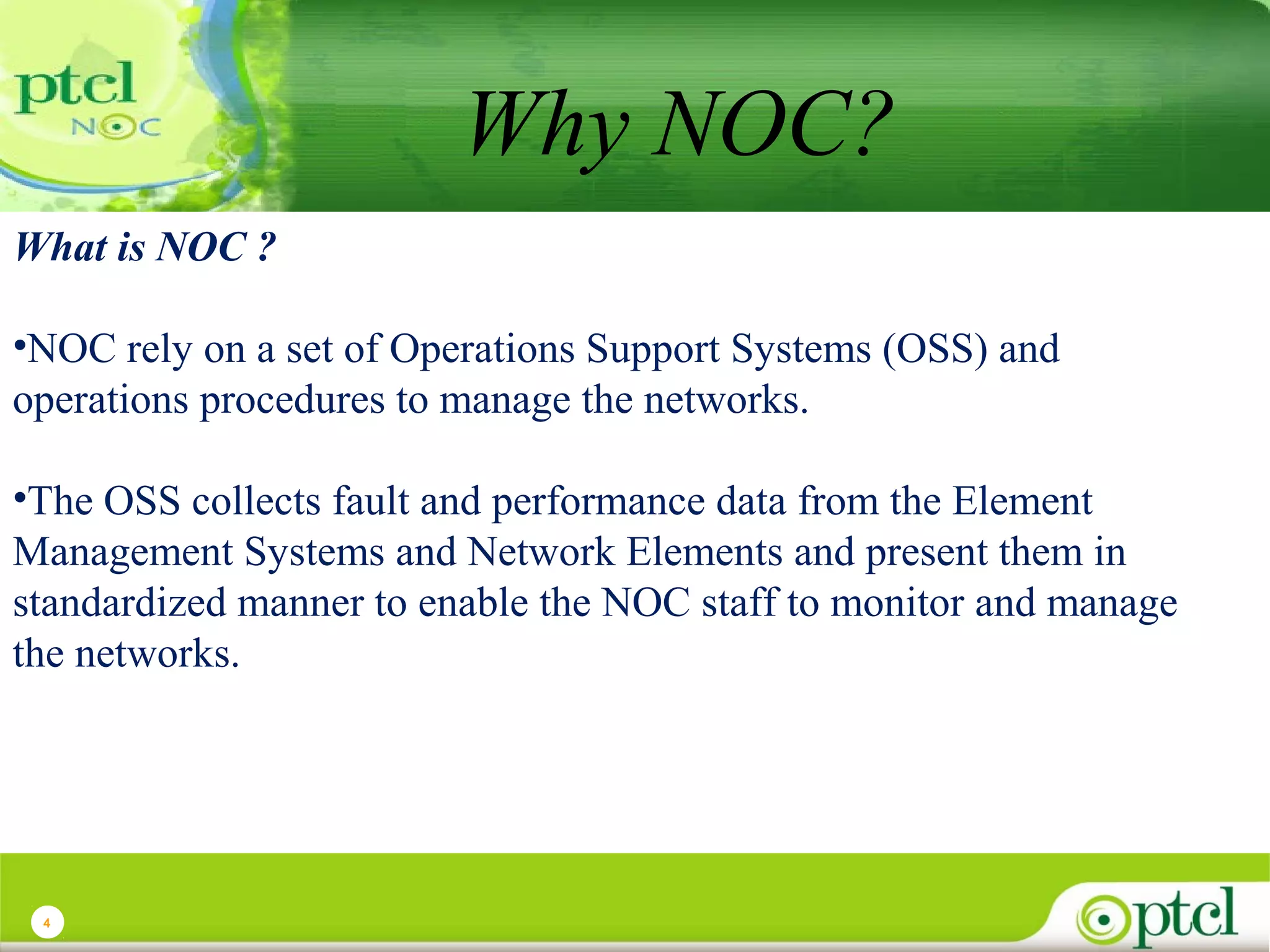 ptcl
NOC

Why NOC?

What is NOC ?

•NOC rely on a set of Operations Support Systems (OSS) and operations procedures to manage the networks.

•The OSS collects fault and performance data from the Element Management Systems and Network Elements and present them in standardized manner to enable the NOC staff to monitor and manage the networks.

4

ptcl